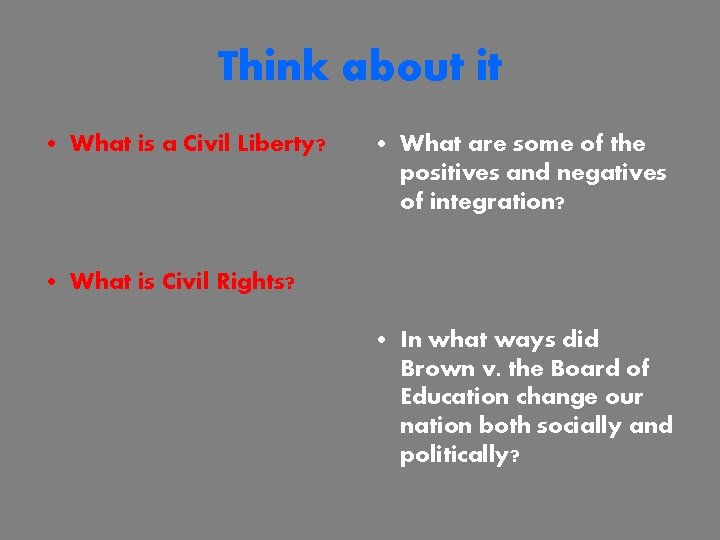 Think about it

• What is a Civil Liberty?

• What is Civil Rights?

• What are some of the positives and negatives of integration?

• In what ways did Brown v. the Board of Education change our nation both socially and politically?